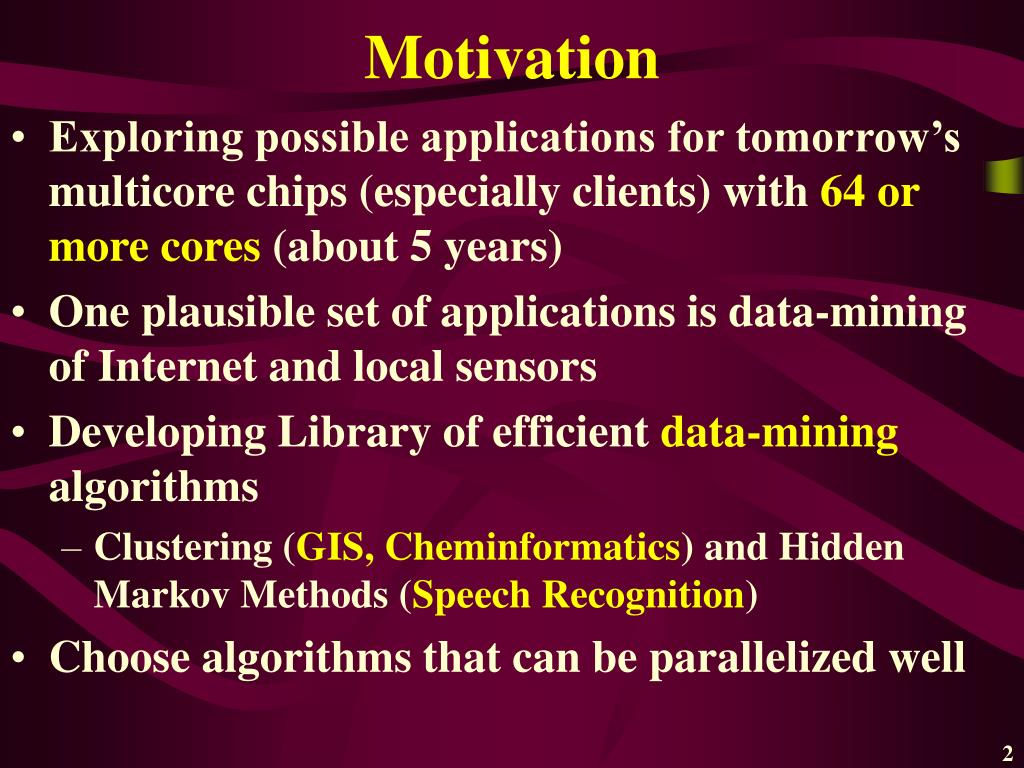 Motivation

• Exploring possible applications for tomorrow’s multicore chips (especially clients) with 64 or more cores (about 5 years)

• One plausible set of applications is data-mining of Internet and local sensors

• Developing Library of efficient data-mining algorithms

– Clustering (GIS, Cheminformatics) and Hidden Markov Methods (Speech Recognition)

• Choose algorithms that can be parallelized well

2